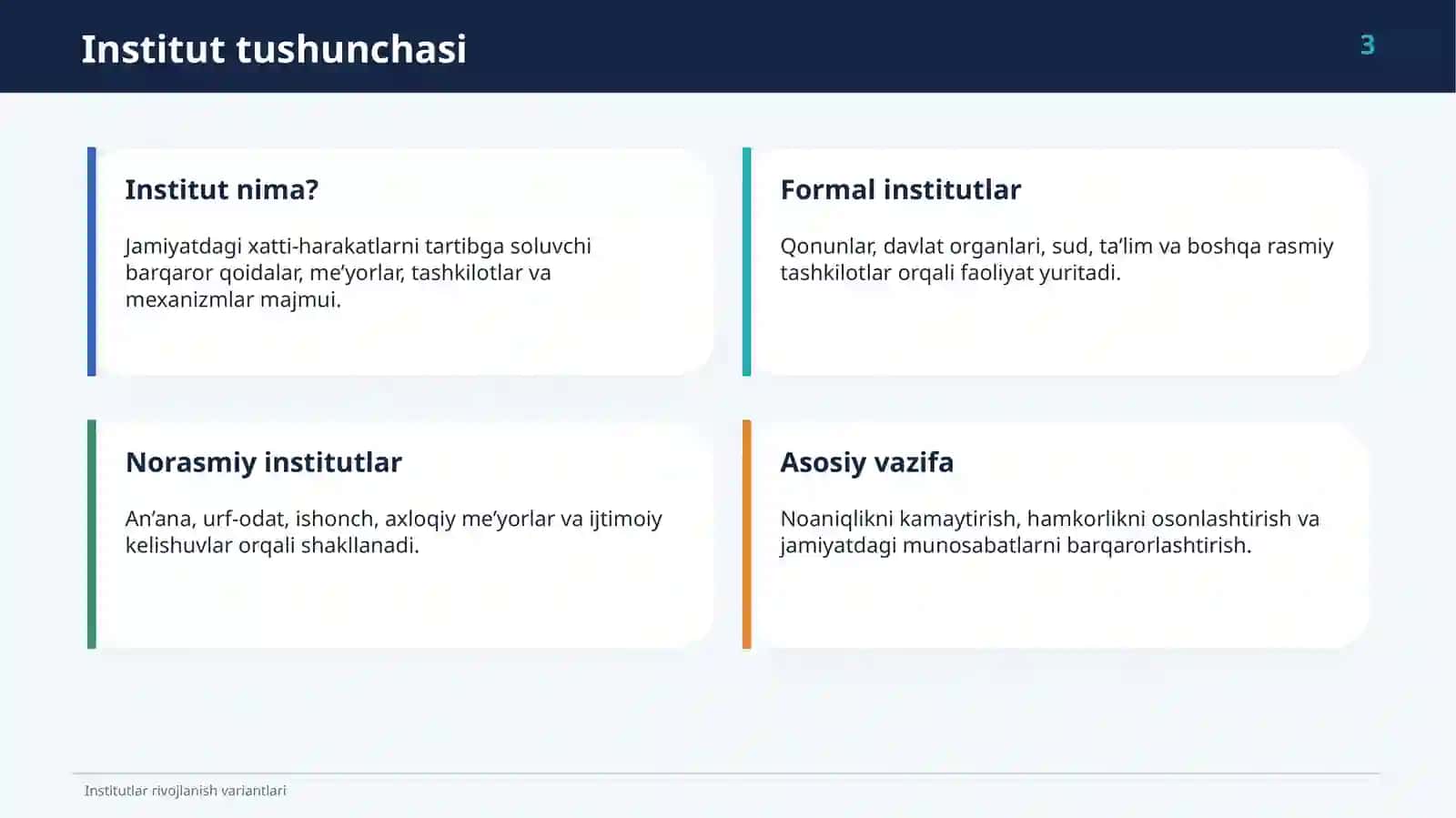 Institut tushunchasi

3

Institut nima?

Jamiyatdagi xatti-harakatlarni tartibga soluvchi barqaror qoidalar, me’yorlar, tashkilotlar va mexanizmlar majmui.

Formal institutlar

Qonunlar, davlat organlari, sud, ta’lim va boshqa rasmiy tashkilotlar orqali faoliyat yuritadi.

Norasmiy institutlar

An’ana, urf-odat, ishonch, axloqiy me’yorlar va ijtimoiy kelishuvlar orqali shakllanadi.

Asosiy vazifa

Noaniqlikni kamaytirish, hamkorlikni osonlashtirish va jamiyatdagi munosabatlarni barqarorlashtirish.

Institutlar rivojlanish variantlari